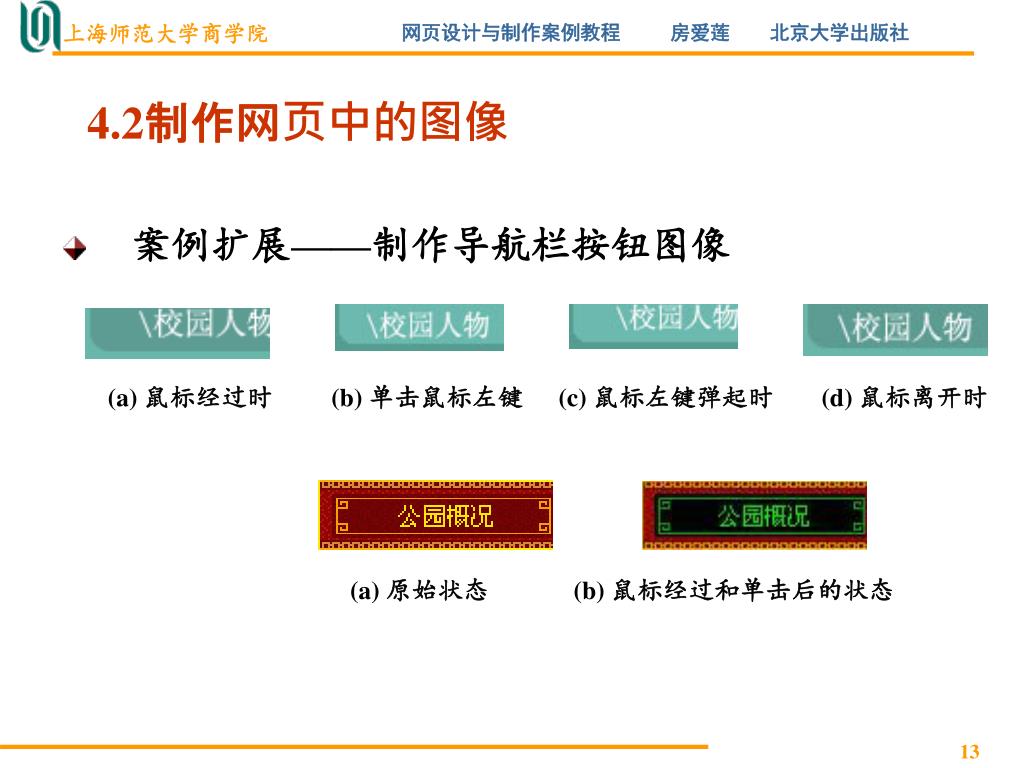 上海师范大学商学院　网页设计与制作案例教程　房爱莲　北京大学出版社

4.2制作网页中的图像

案例扩展——制作导航栏按钮图像

\校园人物　\校园人物　\校园人物　\校园人物

(a) 鼠标经过时　(b) 单击鼠标左键　(c) 鼠标左键弹起时　(d) 鼠标离开时

公园概况　公园概况

(a) 原始状态　(b) 鼠标经过和单击后的状态

13